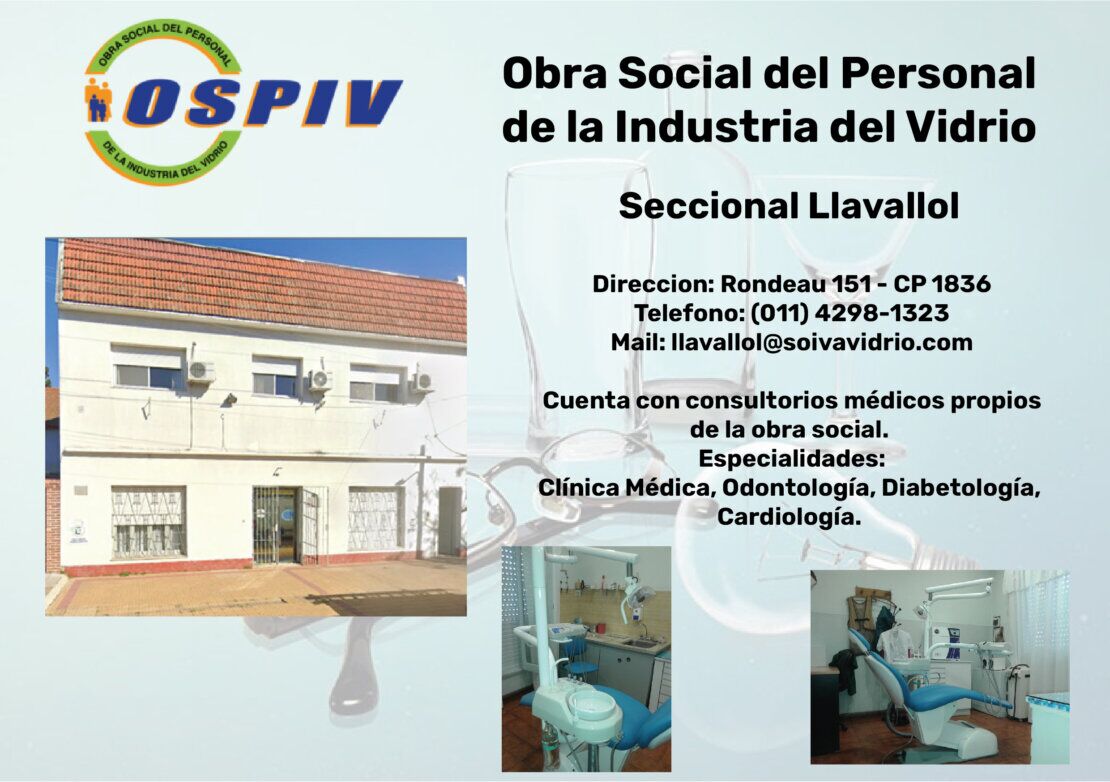 OBRA SOCIAL DEL PERSONAL
OSPIV
DE LA INDUSTRIA DEL VIDRIO

Obra Social del Personal de la Industria del Vidrio

Seccional Llavallol

Direccion: Rondeau 151 - CP 1836
Telefono: (011) 4298-1323
Mail: llavallol@soivavidrio.com

Cuenta con consultorios médicos propios de la obra social.
Especialidades:
Clínica Médica, Odontología, Diabetología, Cardiología.